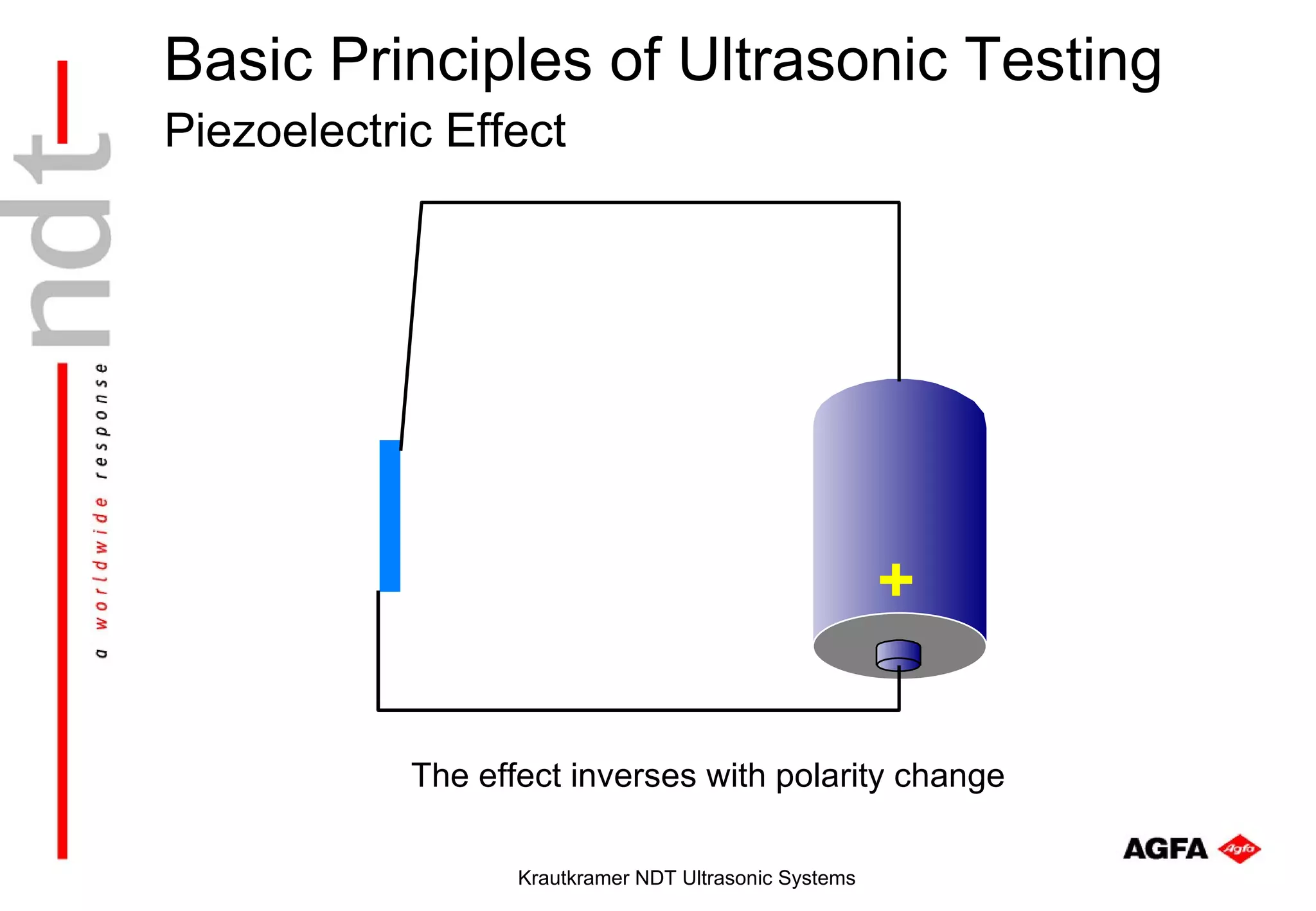 ndt
a worldwide response

Basic Principles of Ultrasonic Testing
Piezoelectric Effect

+

The effect inverses with polarity change

AGFA Agfa

Krautkramer NDT Ultrasonic Systems